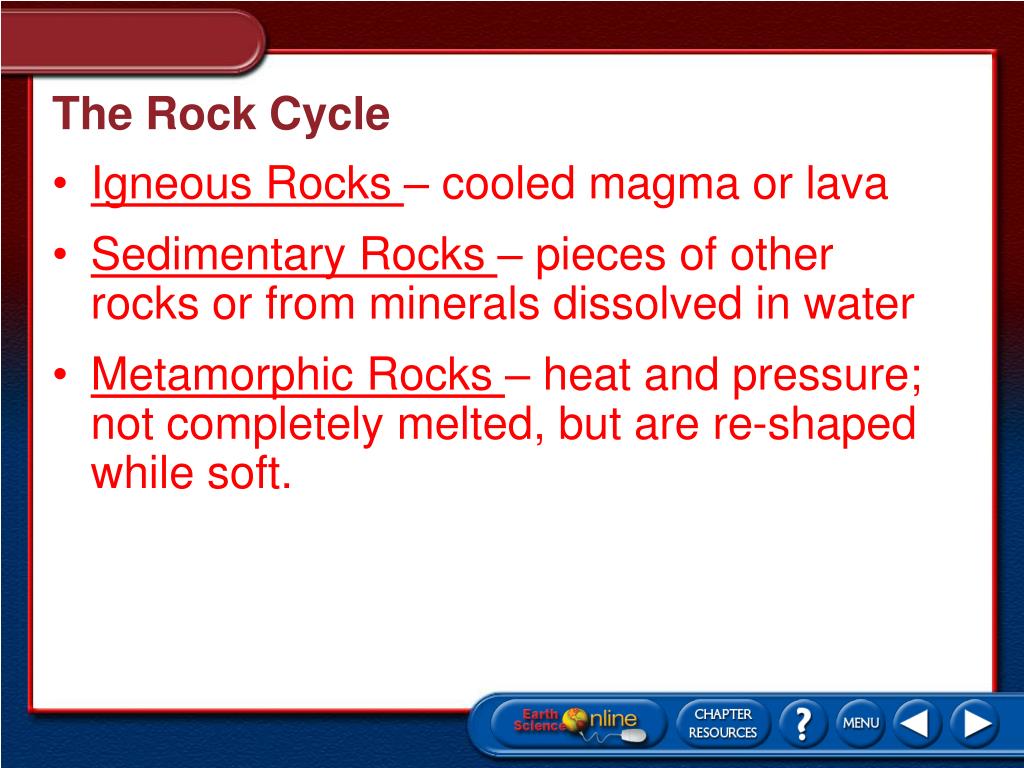 The Rock Cycle

• Igneous Rocks – cooled magma or lava

• Sedimentary Rocks – pieces of other rocks or from minerals dissolved in water

• Metamorphic Rocks – heat and pressure; not completely melted, but are re-shaped while soft.

Earth Science Online

CHAPTER RESOURCES

?

MENU